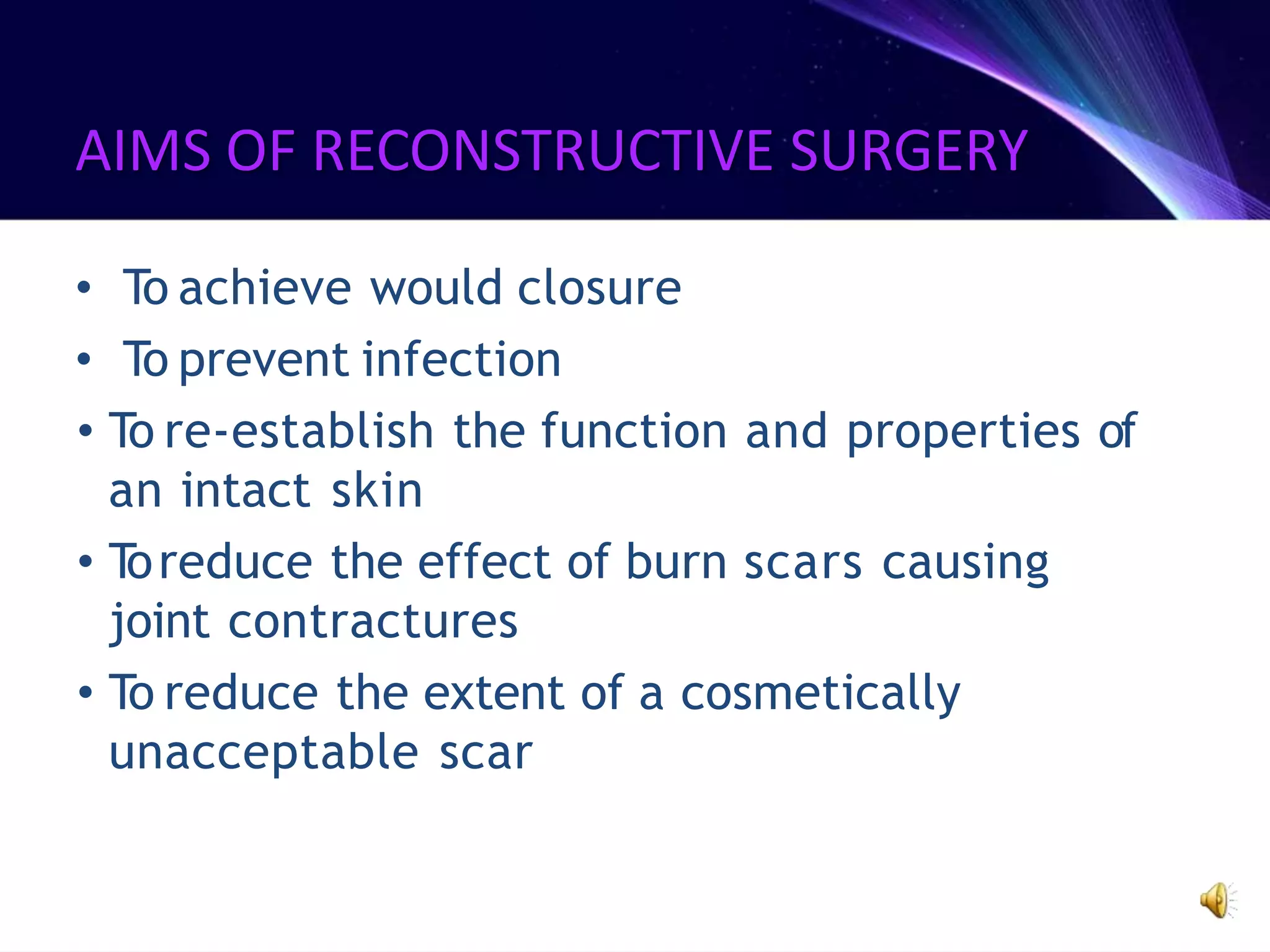 AIMS OF RECONSTRUCTIVE SURGERY

• To achieve would closure
• To prevent infection
• To re-establish the function and properties of an intact skin
• To reduce the effect of burn scars causing joint contractures
• To reduce the extent of a cosmetically unacceptable scar